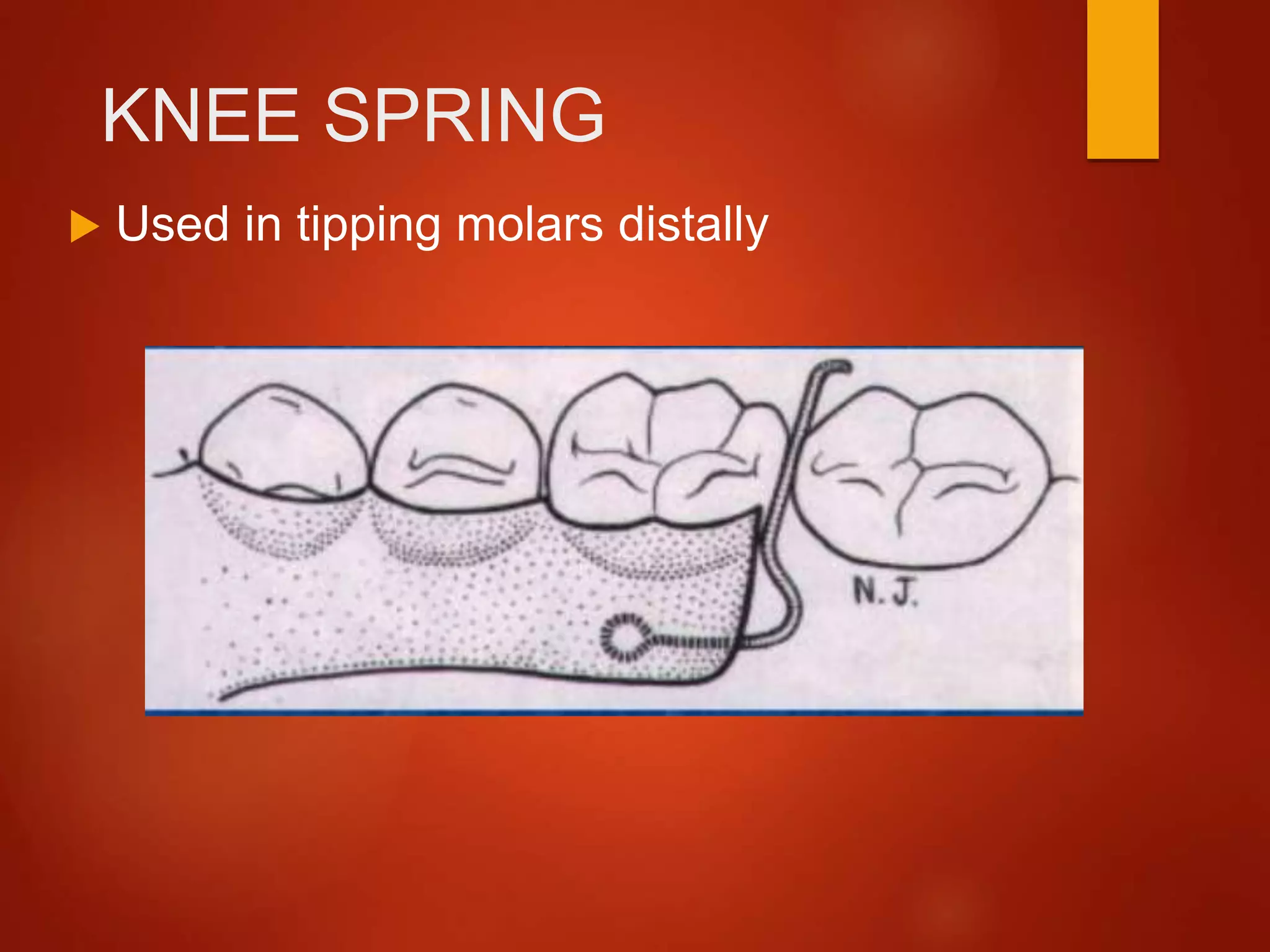 KNEE SPRING

Used in tipping molars distally

N.J.